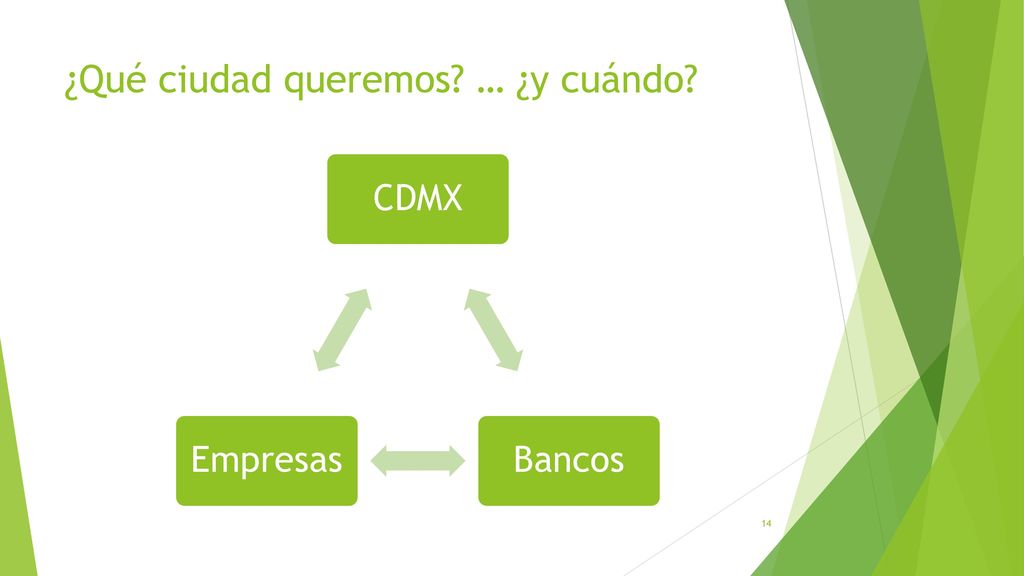 ¿Qué ciudad queremos? … ¿y cuándo?

CDMX

Empresas

Bancos

14